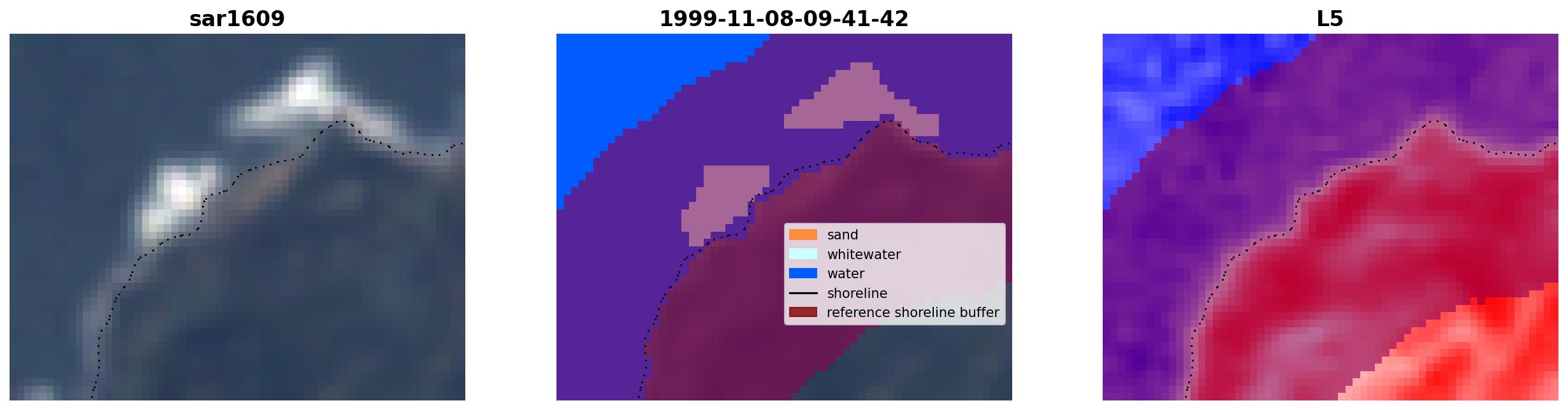 sar1609

1999-11-08-09-41-42

sand
whitewater
water
shoreline
reference shoreline buffer

L5